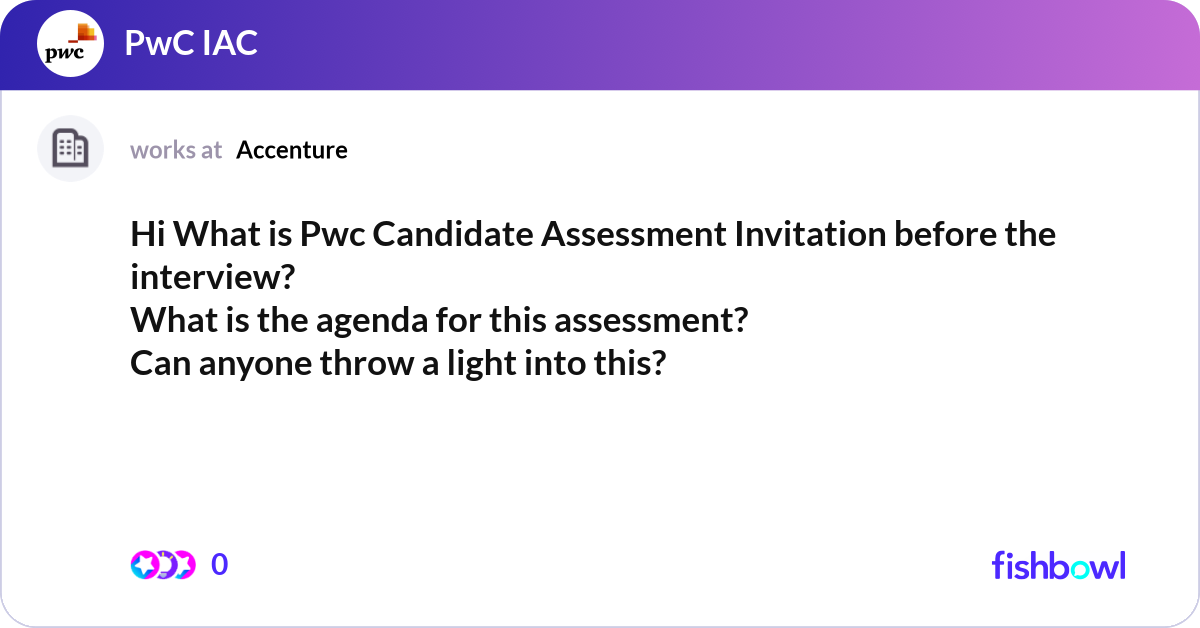 pwc

PwC IAC

works at Accenture

Hi What is Pwc Candidate Assessment Invitation before the interview?
What is the agenda for this assessment?
Can anyone throw a light into this?

0

fishbowl